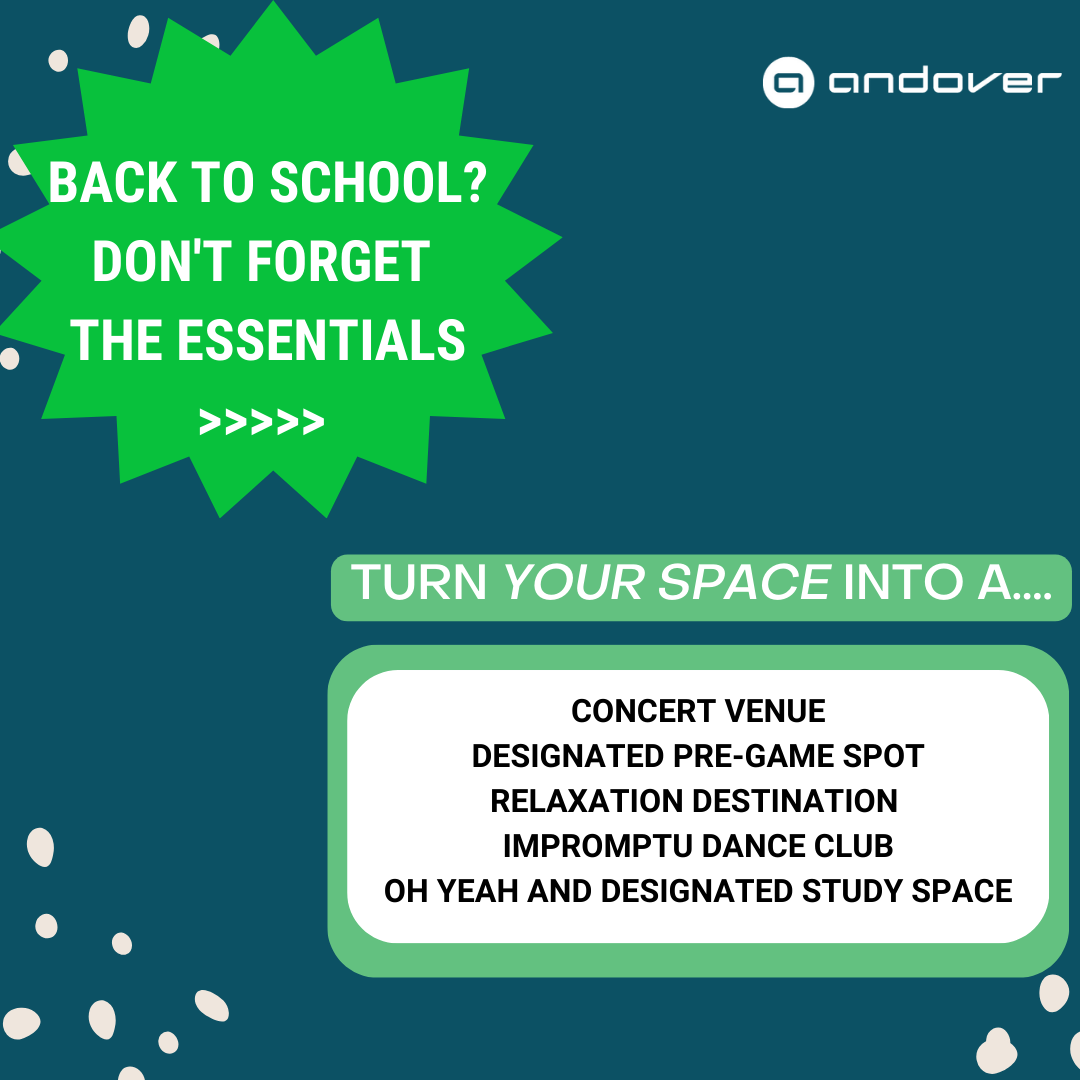 andover

BACK TO SCHOOL? DON'T FORGET THE ESSENTIALS
>>>>>

TURN YOUR SPACE INTO A....

CONCERT VENUE
DESIGNATED PRE-GAME SPOT
RELAXATION DESTINATION
IMPROMPTU DANCE CLUB
OH YEAH AND DESIGNATED STUDY SPACE